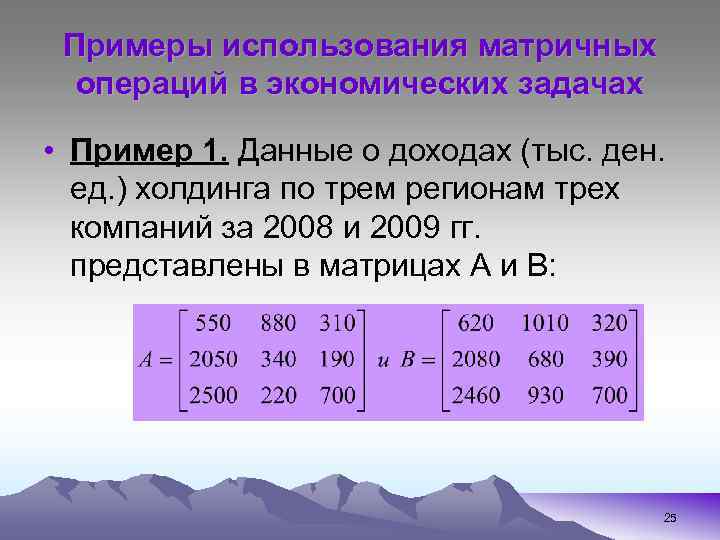 Примеры использования матричных операций в экономических задачах

• Пример 1. Данные о доходах (тыс. ден. ед.) холдинга по трем регионам трех компаний за 2008 и 2009 гг. представлены в матрицах А и В:

$A = \begin{bmatrix} 550 & 880 & 310 \\ 2050 & 340 & 190 \\ 2500 & 220 & 700 \end{bmatrix}$ и $B = \begin{bmatrix} 620 & 1010 & 320 \\ 2080 & 680 & 390 \\ 2460 & 930 & 700 \end{bmatrix}$

25